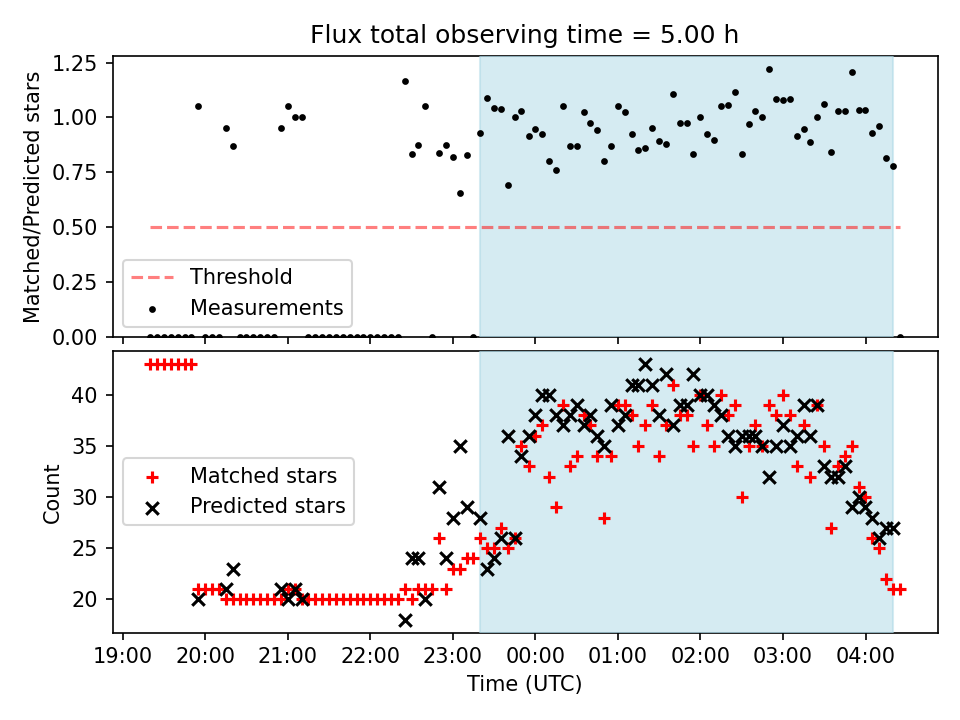 Flux total observing time = 5.00 h

Matched/Predicted stars

1.25
1.00
0.75
0.50
0.25
0.00

Threshold
Measurements

Count

40
35
30
25
20

Matched stars
Predicted stars

19:00
20:00
21:00
22:00
23:00
00:00
01:00
02:00
03:00
04:00

Time (UTC)